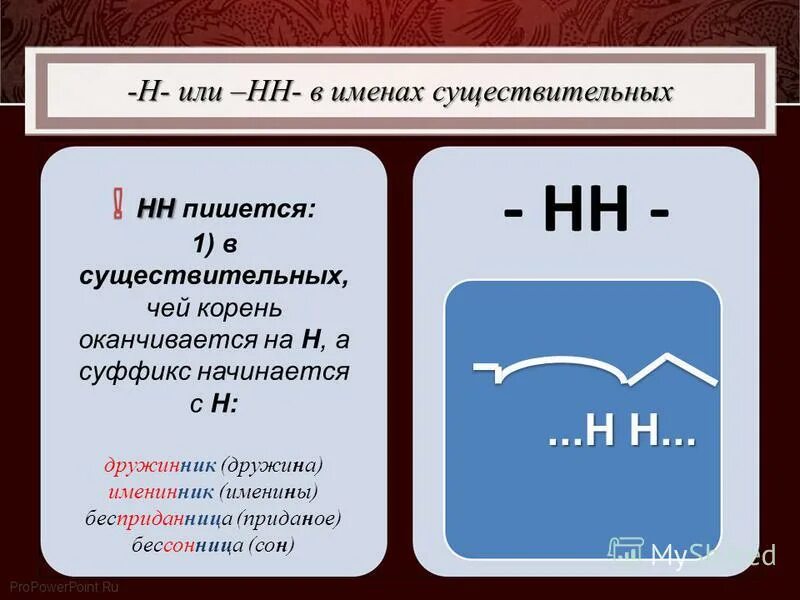 -Н- или –НН- в именах существительных

! НН пишется:
1) в существительных, чей корень оканчивается на Н, а суффикс начинается с Н:

дружинник (дружина)
именинник (именины)
бесприданница (приданое)
бессонница (сон)

- НН -

...Н Н...

MyShared

ProPowerPoint.Ru